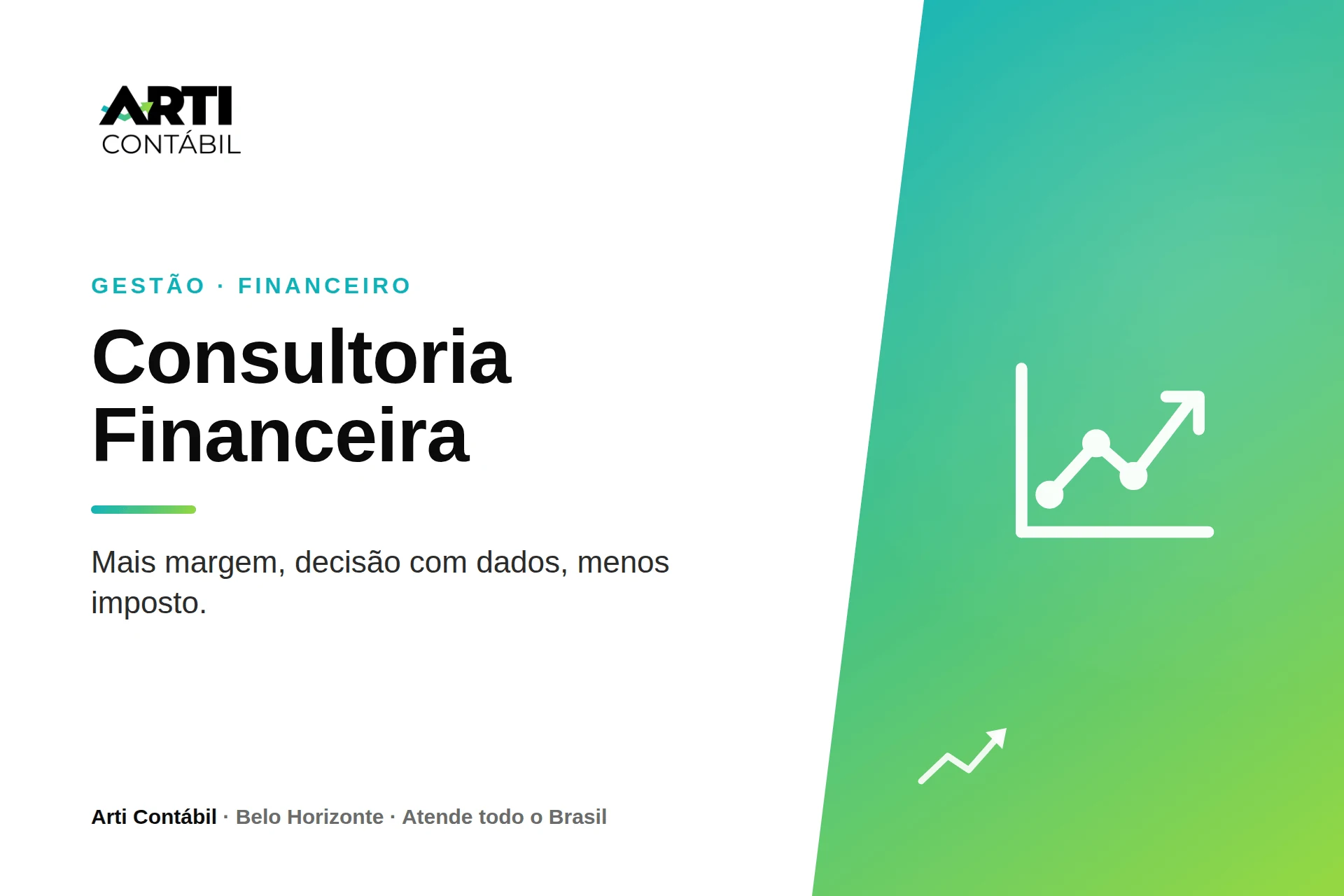 ARTI
CONTÁBIL

GESTÃO · FINANCEIRO

Consultoria Financeira

Mais margem, decisão com dados, menos imposto.

Arti Contábil · Belo Horizonte · Atende todo o Brasil